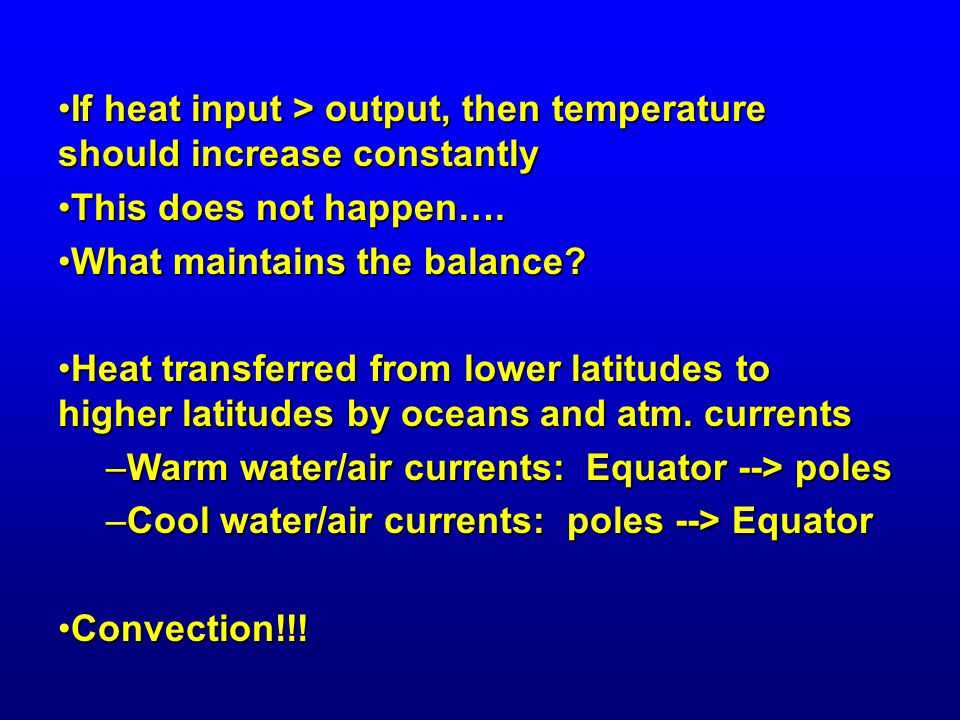 •If heat input > output, then temperature should increase constantly

•This does not happen….

•What maintains the balance?

•Heat transferred from lower latitudes to higher latitudes by oceans and atm. currents

–Warm water/air currents:  Equator --> poles

–Cool water/air currents:  poles --> Equator

•Convection!!!